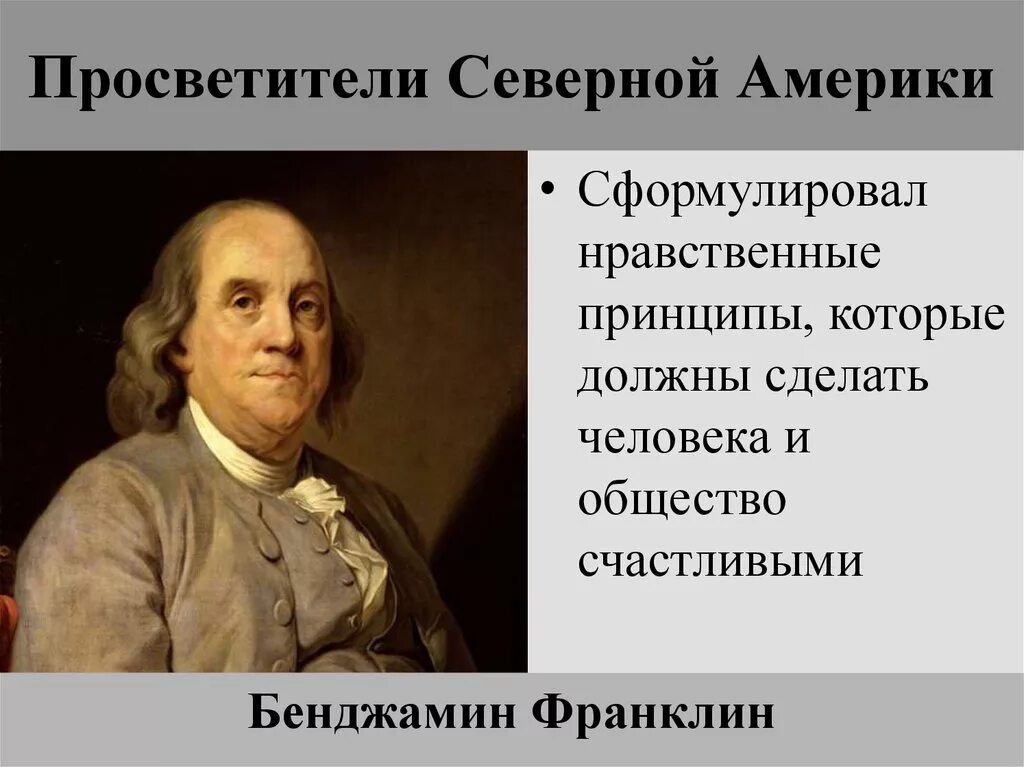 Просветители Северной Америки

• Сформулировал нравственные принципы, которые должны сделать человека и общество счастливыми

Бенджамин Франклин